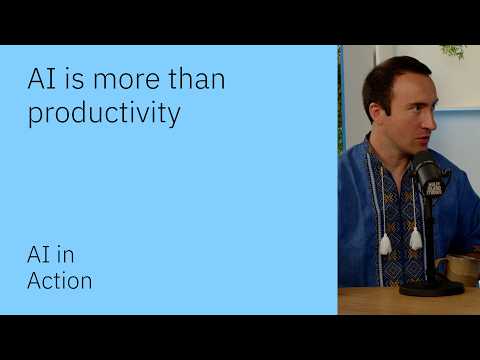 AI is more than productivity

AI in Action